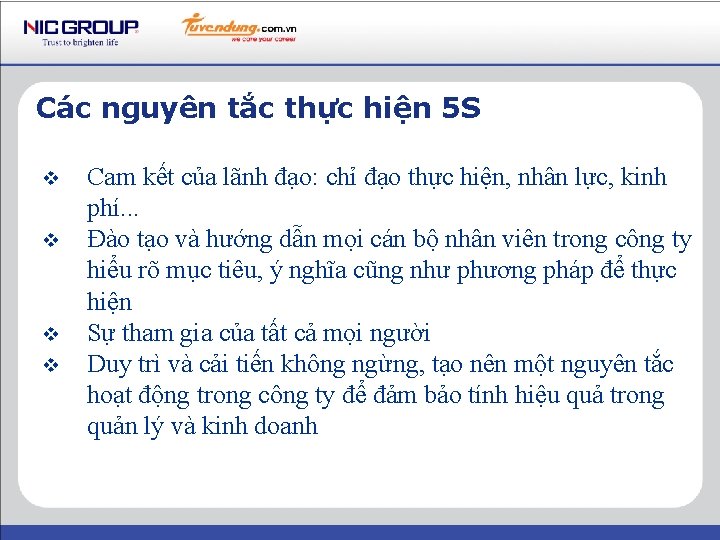 NIC GROUP
Trust to brighten life

Tuyendung.com.vn
we care your career

Các nguyên tắc thực hiện 5S

❖ Cam kết của lãnh đạo: chỉ đạo thực hiện, nhân lực, kinh phí...
❖ Đào tạo và hướng dẫn mọi cán bộ nhân viên trong công ty hiểu rõ mục tiêu, ý nghĩa cũng như phương pháp để thực hiện
❖ Sự tham gia của tất cả mọi người
❖ Duy trì và cải tiến không ngừng, tạo nên một nguyên tắc hoạt động trong công ty để đảm bảo tính hiệu quả trong quản lý và kinh doanh